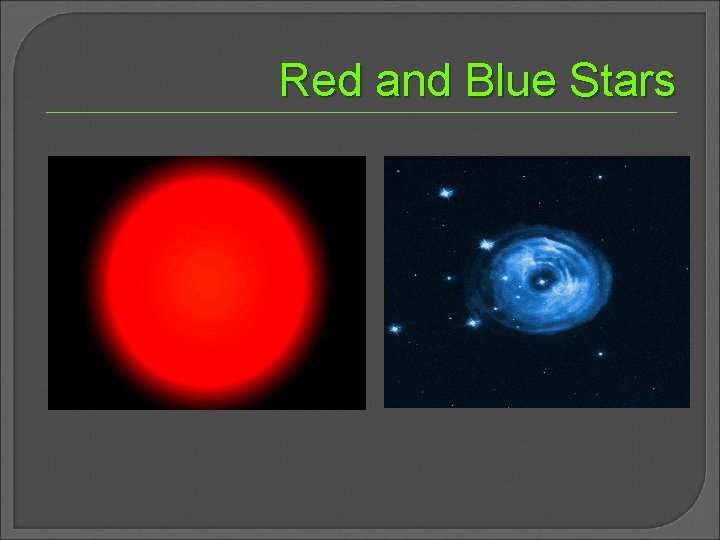 Red and Blue Stars